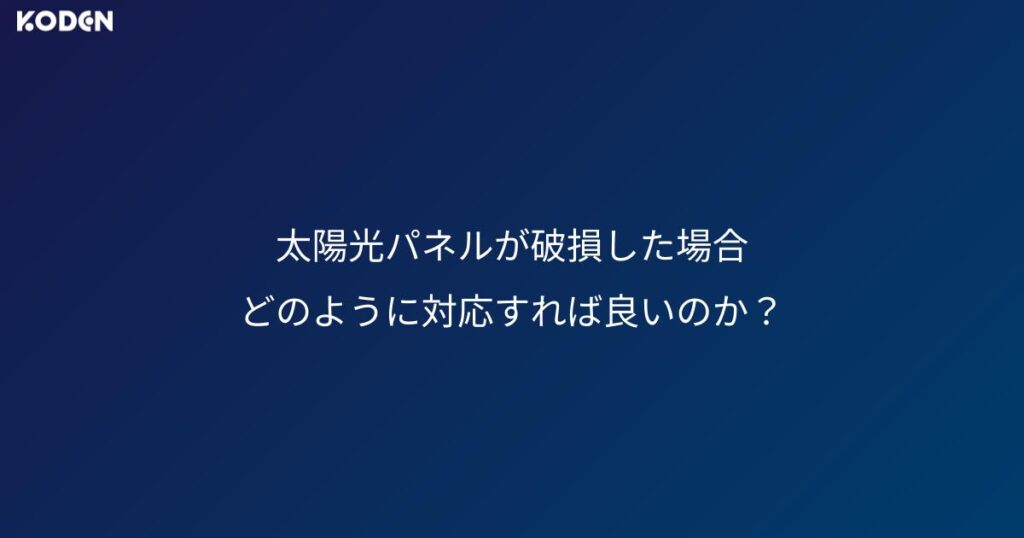 KODEN

太陽光パネルが破損した場合
どのように対応すれば良いのか？